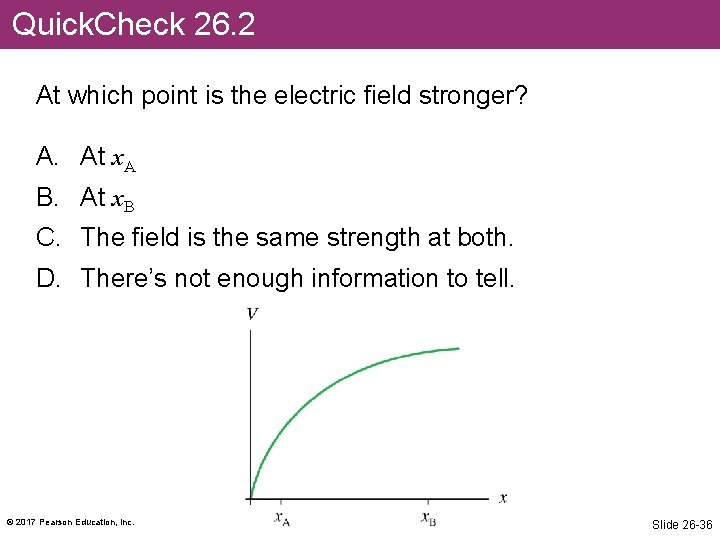 QuickCheck 26.2

At which point is the electric field stronger?

A. At $x_A$
B. At $x_B$
C. The field is the same strength at both.
D. There's not enough information to tell.

$V$

$x$

$x_A$

$x_B$

© 2017 Pearson Education, Inc.

Slide 26-36